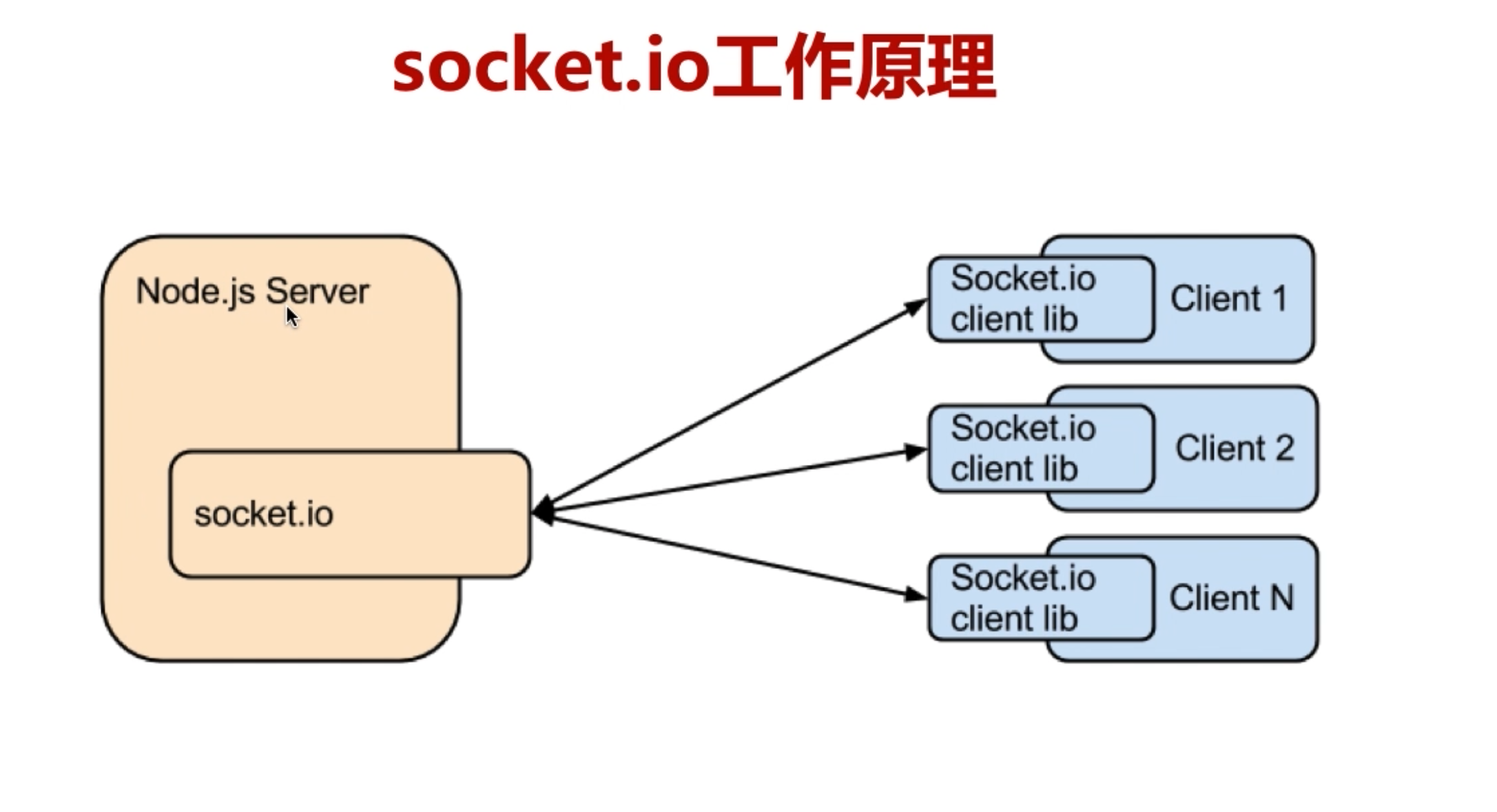 socket.io工作原理

Node.js Server

socket.io

Socket.io client lib

Client 1

Socket.io client lib

Client 2

Socket.io client lib

Client N